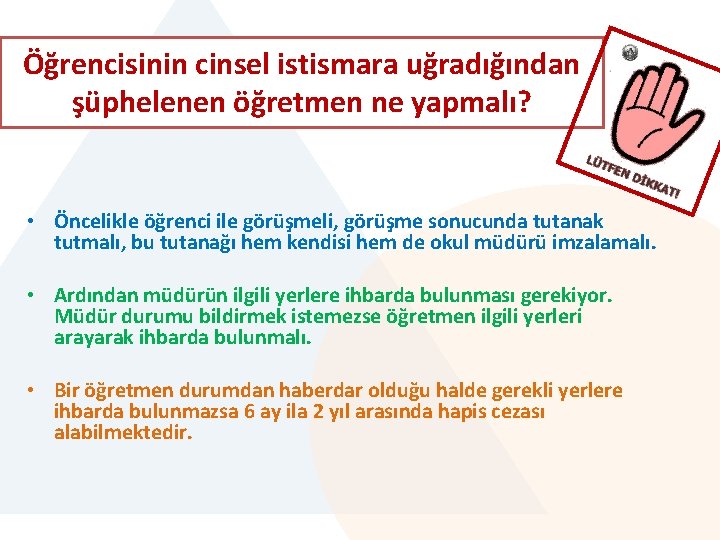 Öğrencisinin cinsel istismara uğradığından şüphelenen öğretmen ne yapmalı?

LÜTFEN DİKKAT!

• Öncelikle öğrenci ile görüşmeli, görüşme sonucunda tutanak tutmalı, bu tutanağı hem kendisi hem de okul müdürü imzalamalı.

• Ardından müdürün ilgili yerlere ihbarda bulunması gerekiyor. Müdür durumu bildirmek istemezse öğretmen ilgili yerleri arayarak ihbarda bulunmalı.

• Bir öğretmen durumdan haberdar olduğu halde gerekli yerlere ihbarda bulunmazsa 6 ay ila 2 yıl arasında hapis cezası alabilmektedir.